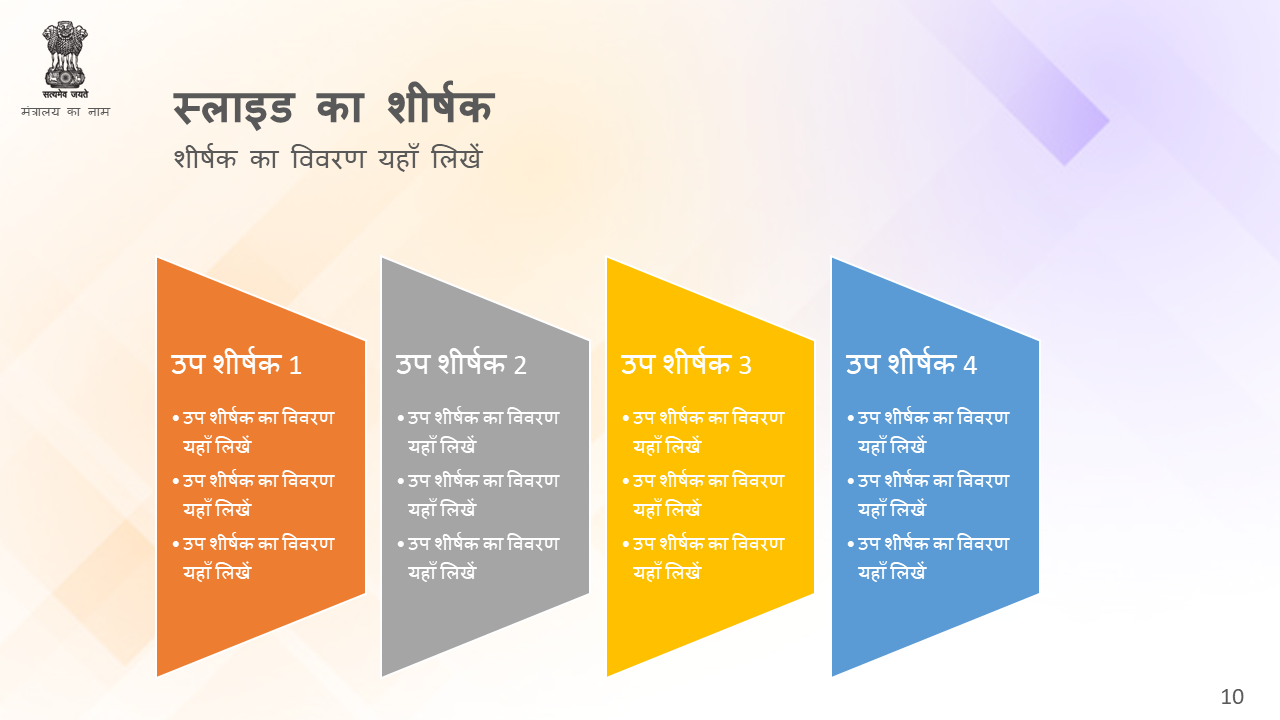 सत्यमेव जयते
मंत्रालय का नाम

स्लाइड का शीर्षक
शीर्षक का विवरण यहाँ लिखें

उप शीर्षक 1
• उप शीर्षक का विवरण यहाँ लिखें
• उप शीर्षक का विवरण यहाँ लिखें
• उप शीर्षक का विवरण यहाँ लिखें

उप शीर्षक 2
• उप शीर्षक का विवरण यहाँ लिखें
• उप शीर्षक का विवरण यहाँ लिखें
• उप शीर्षक का विवरण यहाँ लिखें

उप शीर्षक 3
• उप शीर्षक का विवरण यहाँ लिखें
• उप शीर्षक का विवरण यहाँ लिखें
• उप शीर्षक का विवरण यहाँ लिखें

उप शीर्षक 4
• उप शीर्षक का विवरण यहाँ लिखें
• उप शीर्षक का विवरण यहाँ लिखें
• उप शीर्षक का विवरण यहाँ लिखें

10